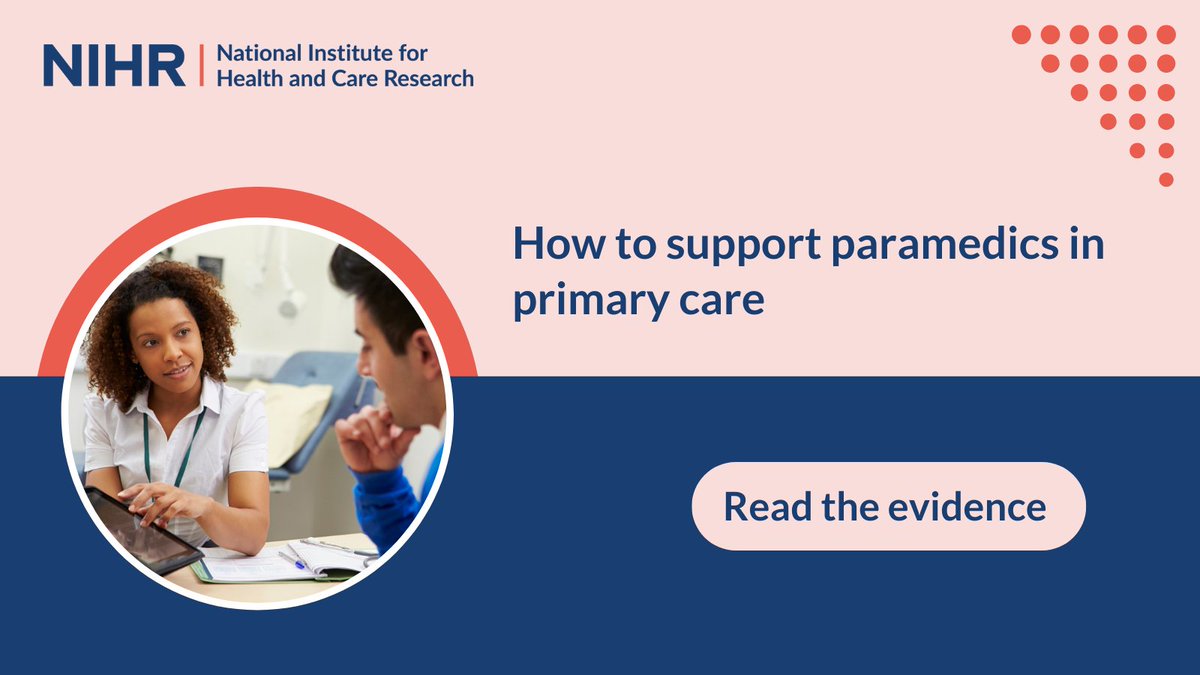 NIHR | National Institute for Health and Care Research

How to support paramedics in primary care

Read the evidence